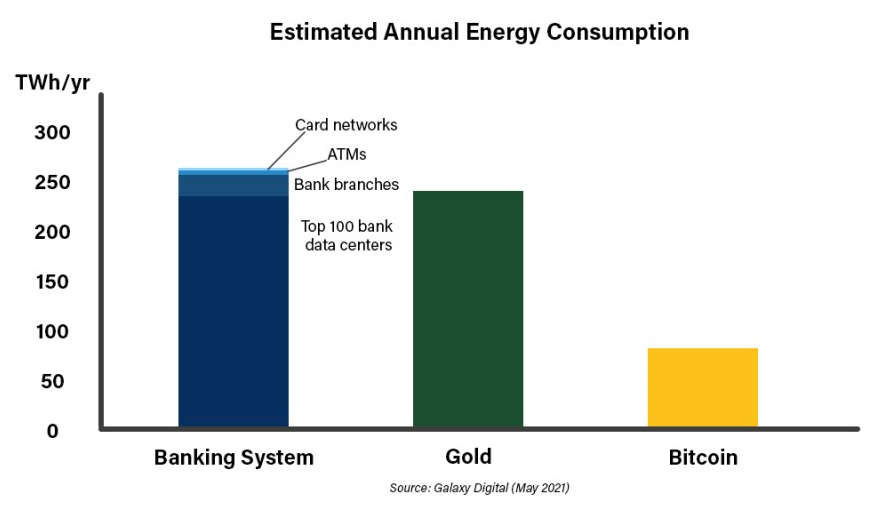 Estimated Annual Energy Consumption

TWh/yr

300
250
200
150
100
50
0

Card networks
ATMs
Bank branches
Top 100 bank data centers

Banking System
Gold
Bitcoin

Source: Galaxy Digital (May 2021)